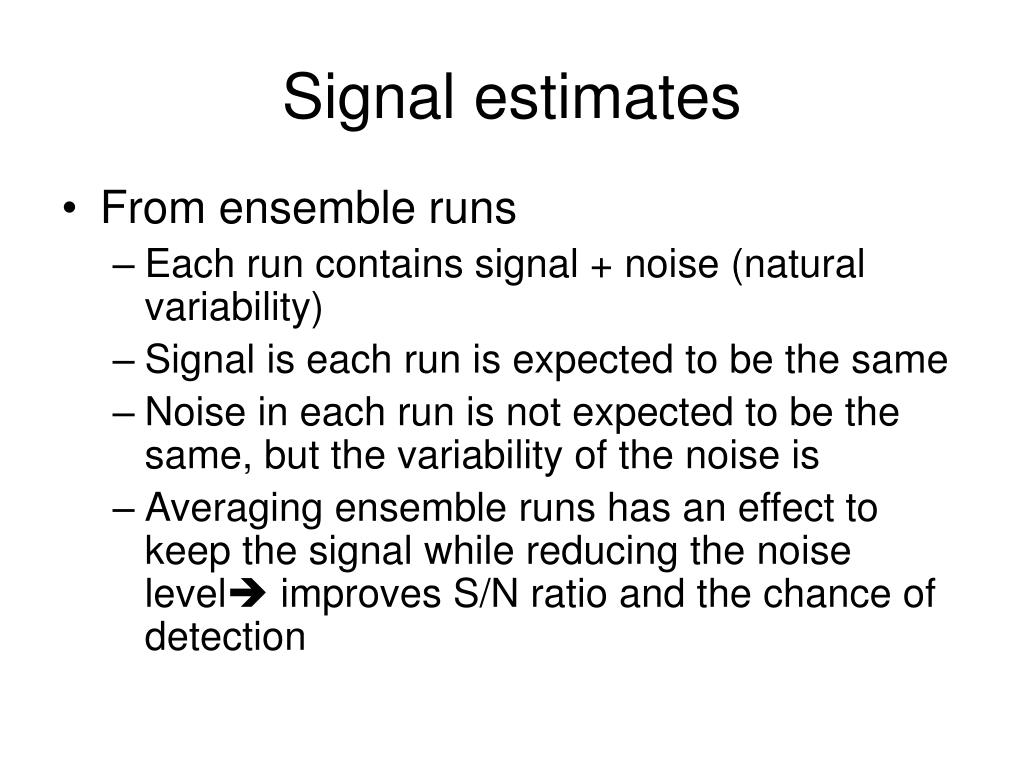 Signal estimates

• From ensemble runs
– Each run contains signal + noise (natural variability)
– Signal is each run is expected to be the same
– Noise in each run is not expected to be the same, but the variability of the noise is
– Averaging ensemble runs has an effect to keep the signal while reducing the noise level➔ improves S/N ratio and the chance of detection